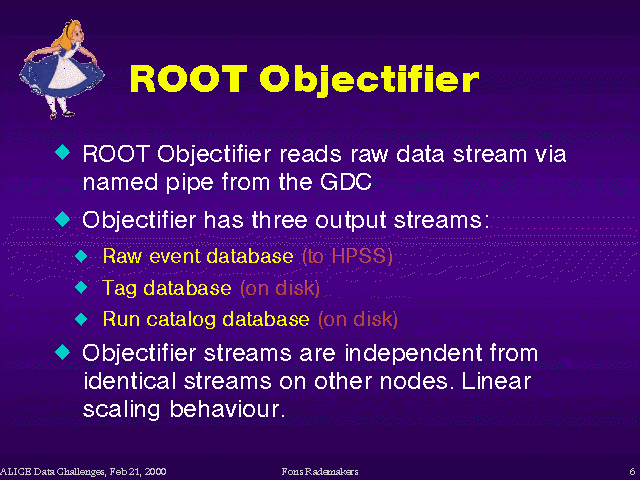 ROOT Objectifier

◆ ROOT Objectifier reads raw data stream via named pipe from the GDC

◆ Objectifier has three output streams:

◆ Raw event database (to HPSS)

◆ Tag database (on disk)

◆ Run catalog database (on disk)

◆ Objectifier streams are independent from identical streams on other nodes. Linear scaling behaviour.

ALICE Data Challenges, Feb 21, 2000 Fons Rademakers 6